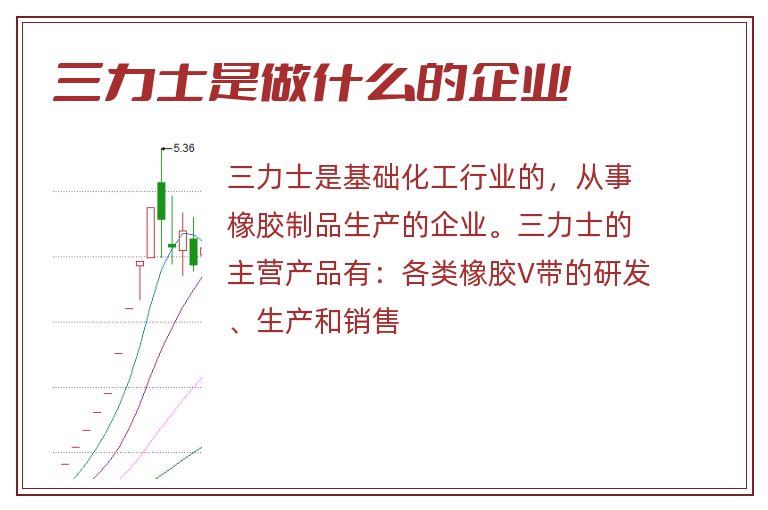 三力士是做什么的企业

5.36

三力士是基础化工行业的，从事橡胶制品生产的企业。三力士的主营产品有：各类橡胶V带的研发、生产和销售